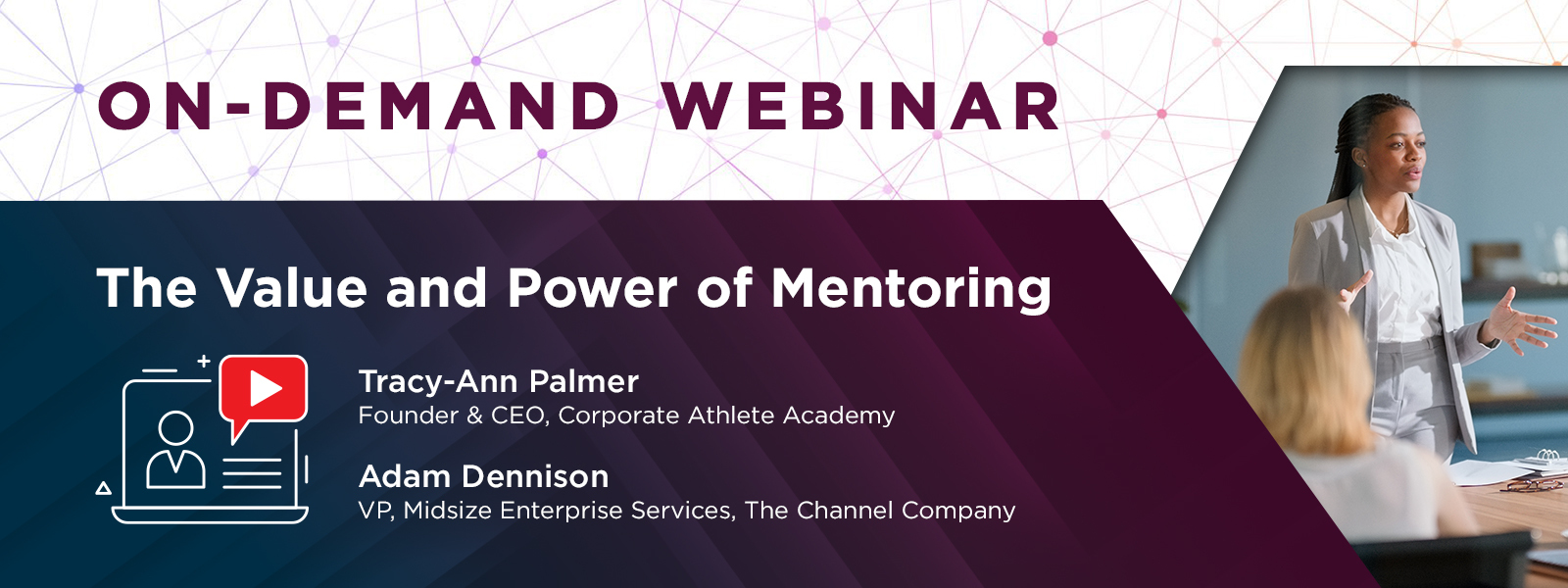 ON-DEMAND WEBINAR

The Value and Power of Mentoring

Tracy-Ann Palmer
Founder & CEO, Corporate Athlete Academy

Adam Dennison
VP, Midsize Enterprise Services, The Channel Company